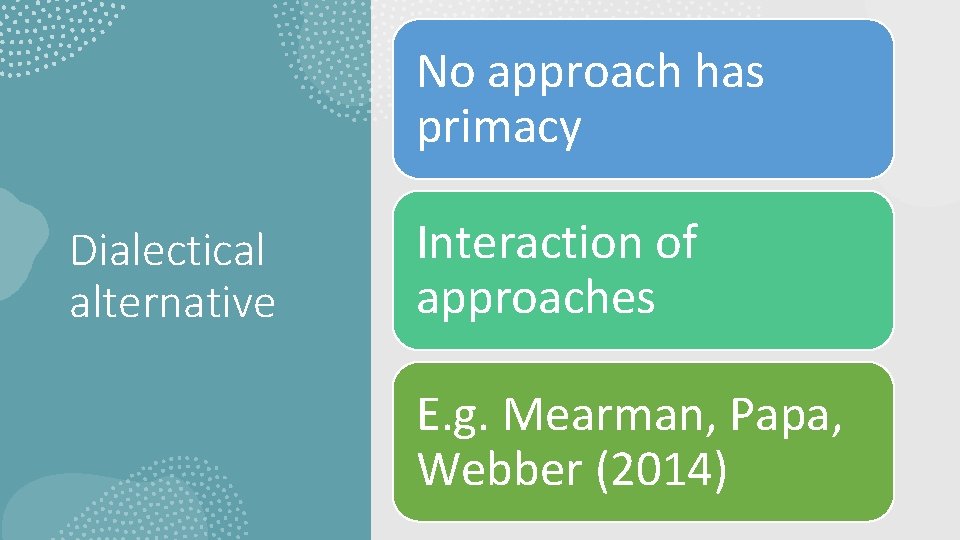 Dialectical alternative

No approach has primacy

Interaction of approaches

E.g. Mearman, Papa, Webber (2014)